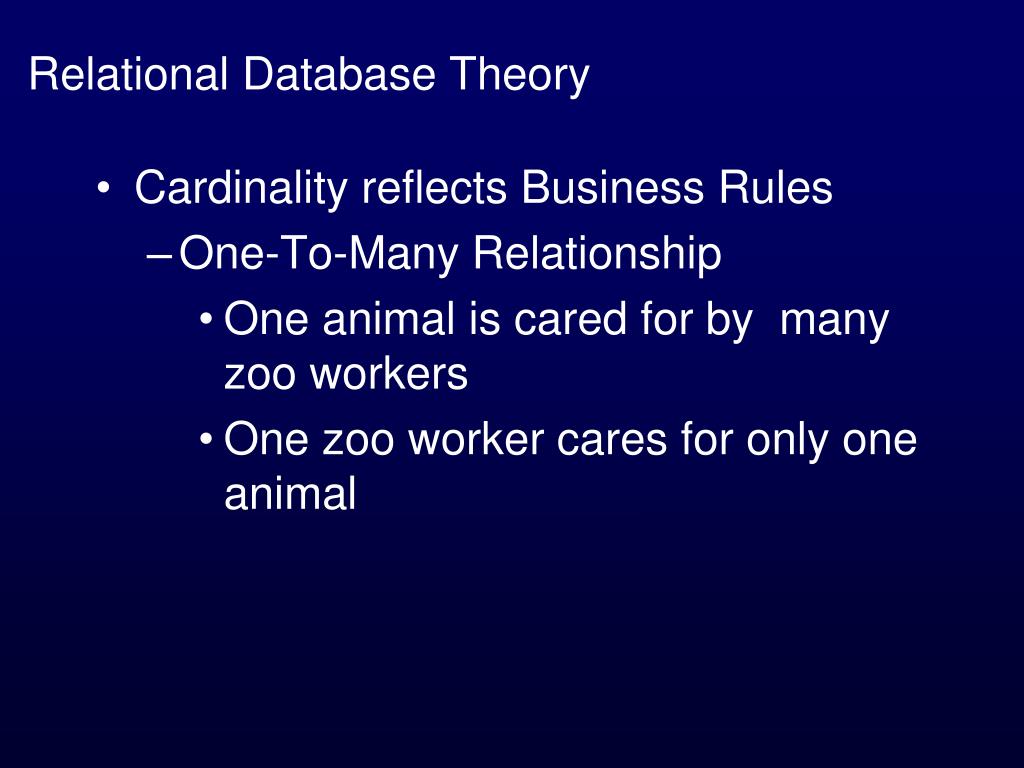 Relational Database Theory

• Cardinality reflects Business Rules
– One-To-Many Relationship
• One animal is cared for by many zoo workers
• One zoo worker cares for only one animal